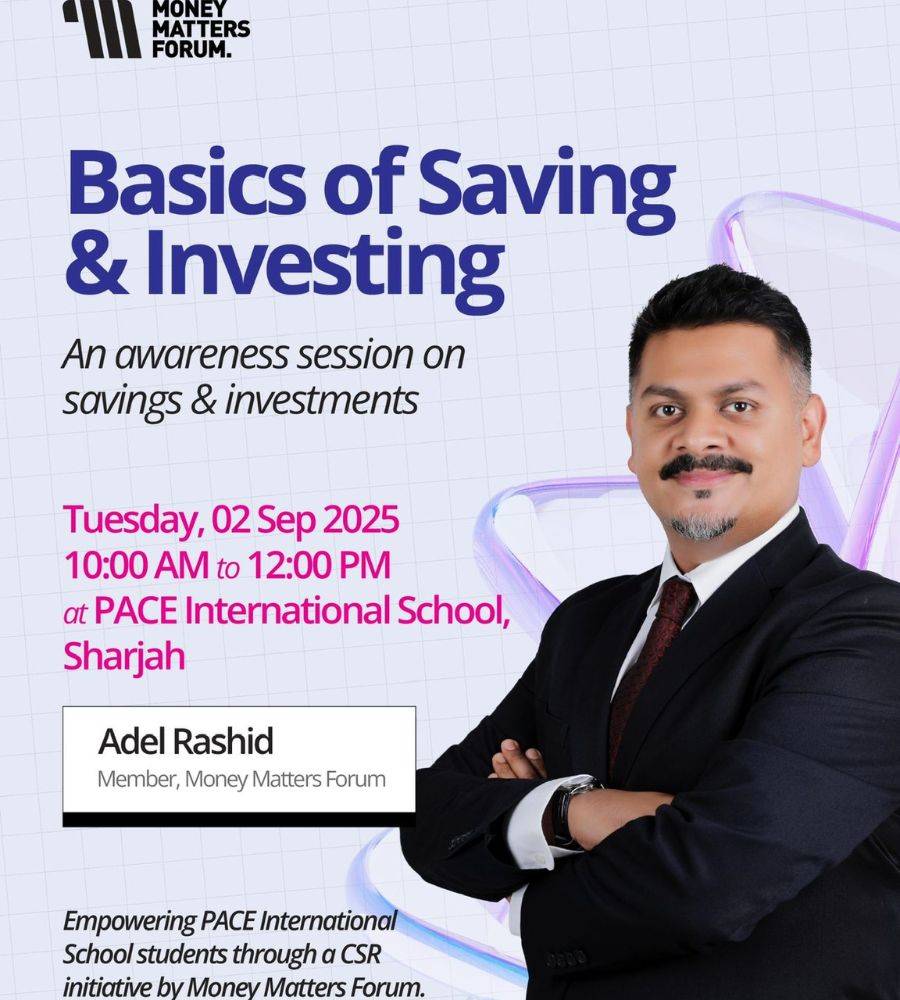 MONEY MATTERS FORUM.

Basics of Saving & Investing

An awareness session on savings & investments

Tuesday, 02 Sep 2025
10:00 AM to 12:00 PM
at PACE International School, Sharjah

Adel Rashid
Member, Money Matters Forum

Empowering PACE International School students through a CSR initiative by Money Matters Forum.